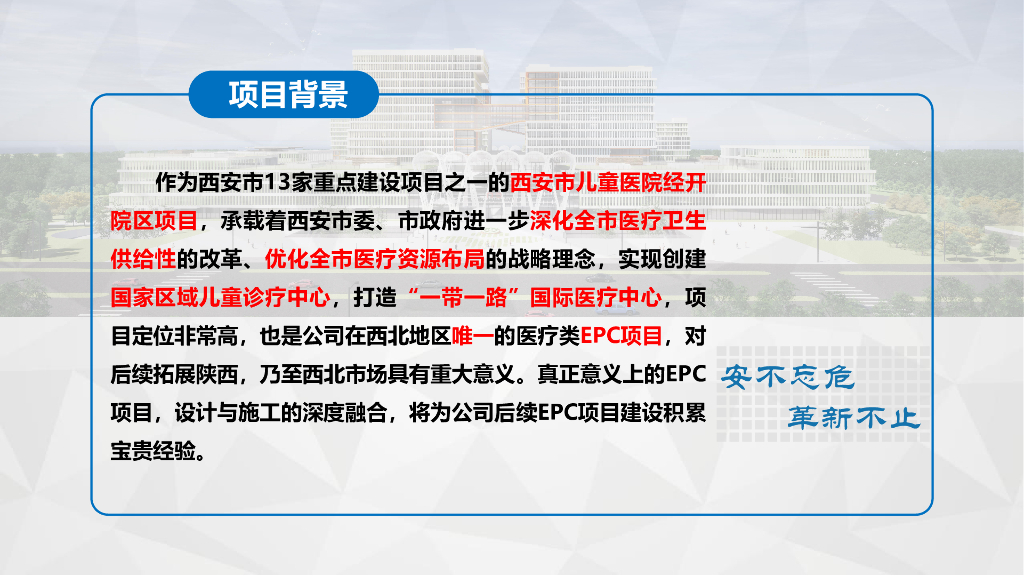 项目背景

作为西安市13家重点建设项目之一的西安市儿童医院经开院区项目，承载着西安市委、市政府进一步深化全市医疗卫生供给性的改革、优化全市医疗资源布局的战略理念，实现创建国家区域儿童诊疗中心，打造“一带一路”国际医疗中心，项目定位非常高，也是公司在西北地区唯一的医疗类EPC项目，对后续拓展陕西，乃至西北市场具有重大意义。真正意义上的EPC项目，设计与施工的深度融合，将为公司后续EPC项目建设积累宝贵经验。

安不忘危
革新不止